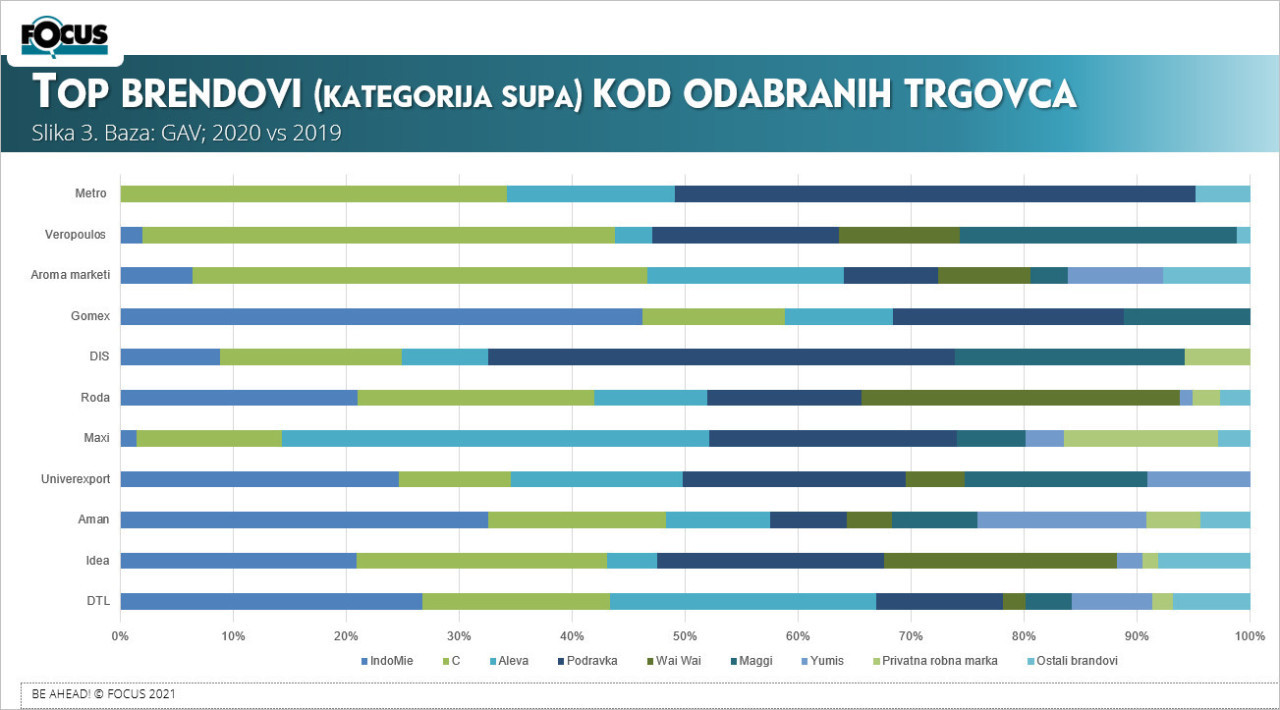 FOCUS

TOP BRENDOVI (KATEGORIJA SUPA) KOD ODABRANIH TRGOVCA
Slika 3. Baza: GAV; 2020 vs 2019

Metro
Veropoulos
Aroma marketi
Gomex
DIS
Roda
Maxi
Univerexport
Aman
Idea
DTL

0% 10% 20% 30% 40% 50% 60% 70% 80% 90% 100%

IndoMie C Aleva Podravka Wai Wai Maggi Yumis Privatna robna marka Ostali brandovi

BE AHEAD! © FOCUS 2021